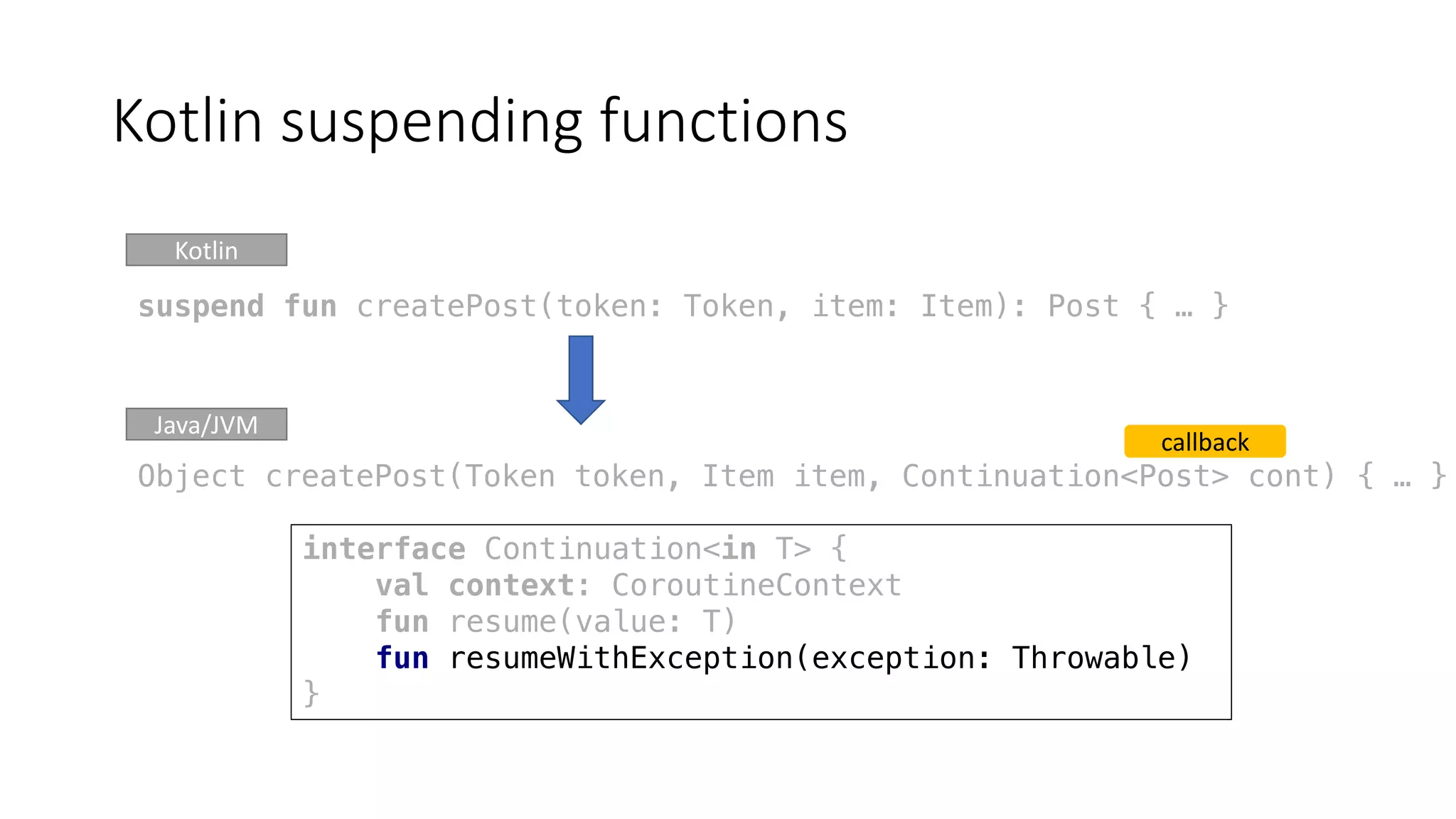 Kotlin suspending functions

Kotlin

suspend fun createPost(token: Token, item: Item): Post { … }

Java/JVM

callback

Object createPost(Token token, Item item, Continuation<Post> cont) { … }

interface Continuation<in T> {
    val context: CoroutineContext
    fun resume(value: T)
    fun resumeWithException(exception: Throwable)
}